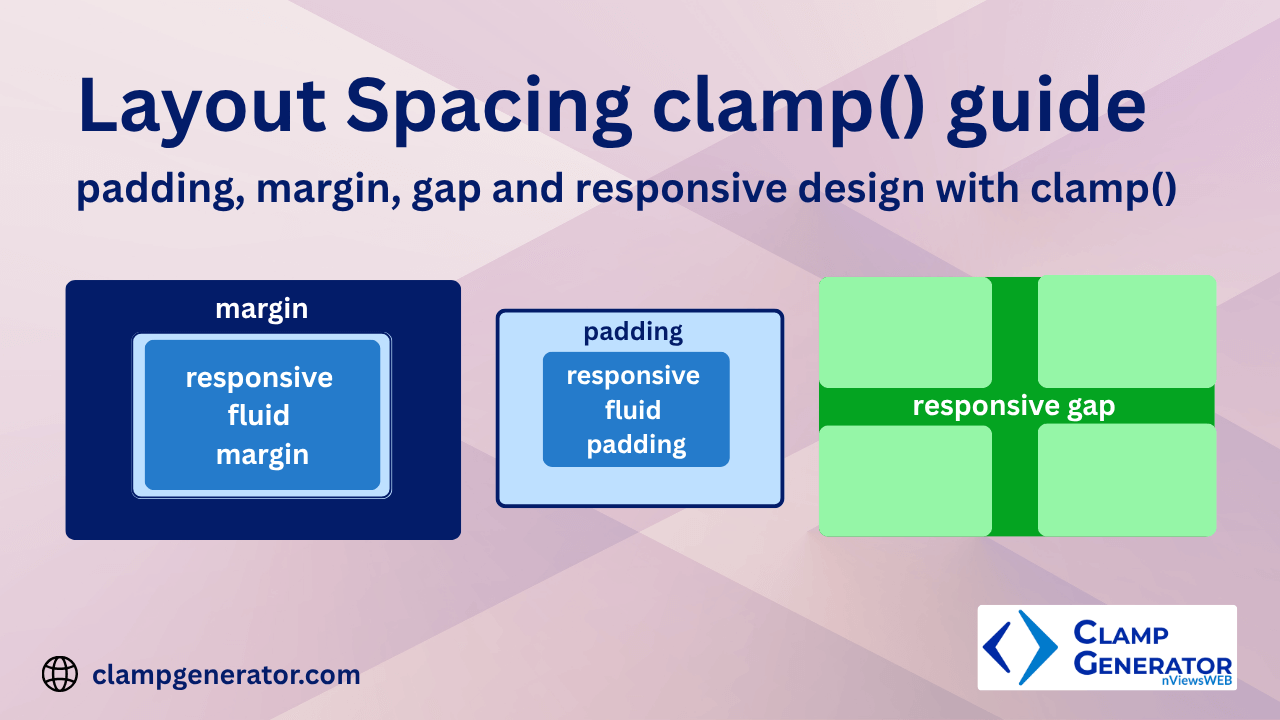 Layout Spacing clamp() guide

padding, margin, gap and responsive design with clamp()

margin

responsive fluid margin

padding

responsive fluid padding

responsive gap

clampgenerator.com

CLAMP GENERATOR nViewsWEB